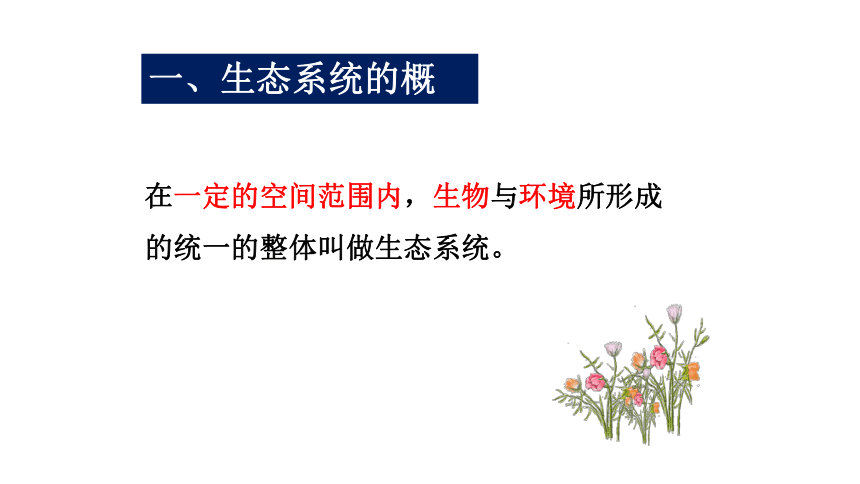 一、生态系统的概

在一定的空间范围内，生物与环境所形成的统一的整体叫做生态系统。